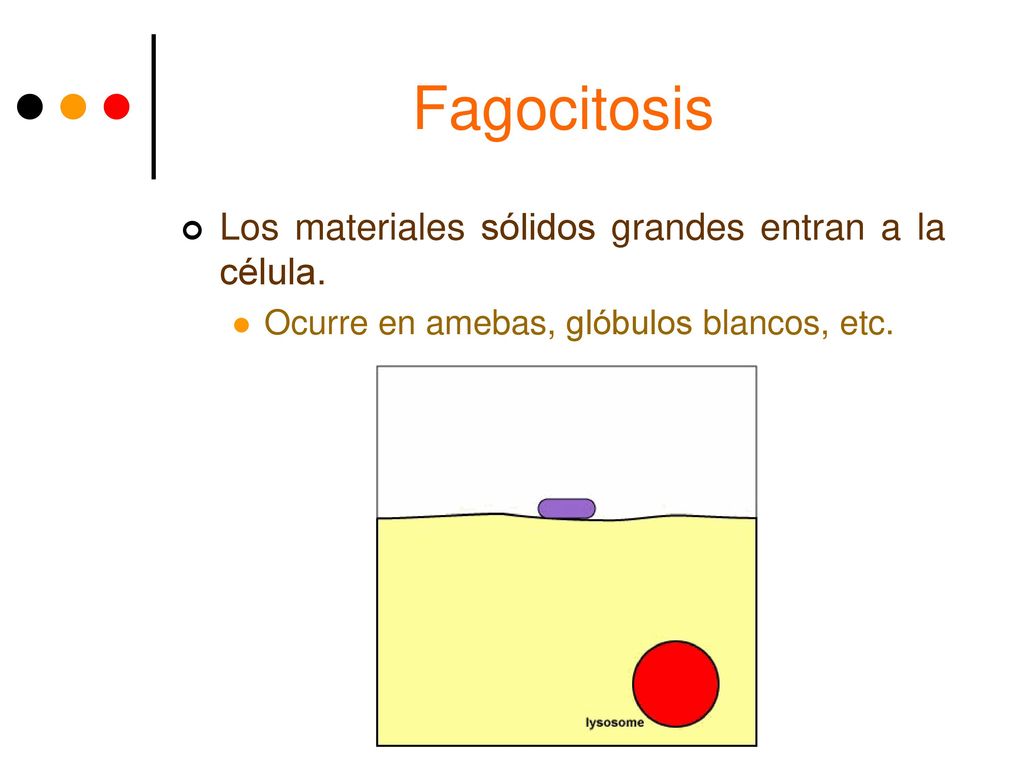 Fagocitosis

Los materiales sólidos grandes entran a la célula.

Ocurre en amebas, glóbulos blancos, etc.

lysosome